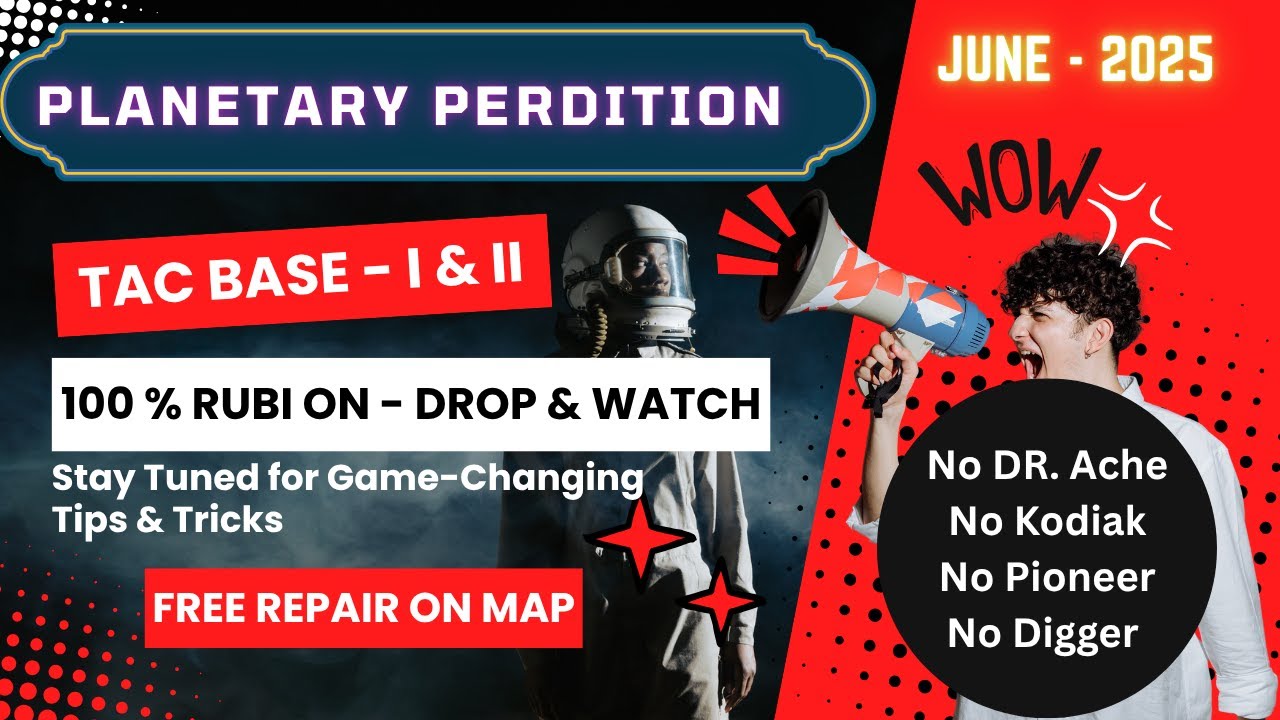 PLANETARY PERDITION

JUNE - 2025

WOW

TAC BASE - I & II

100 % RUBI ON - DROP & WATCH

Stay Tuned for Game-Changing Tips & Tricks

FREE REPAIR ON MAP

No DR. Ache
No Kodiak
No Pioneer
No Digger